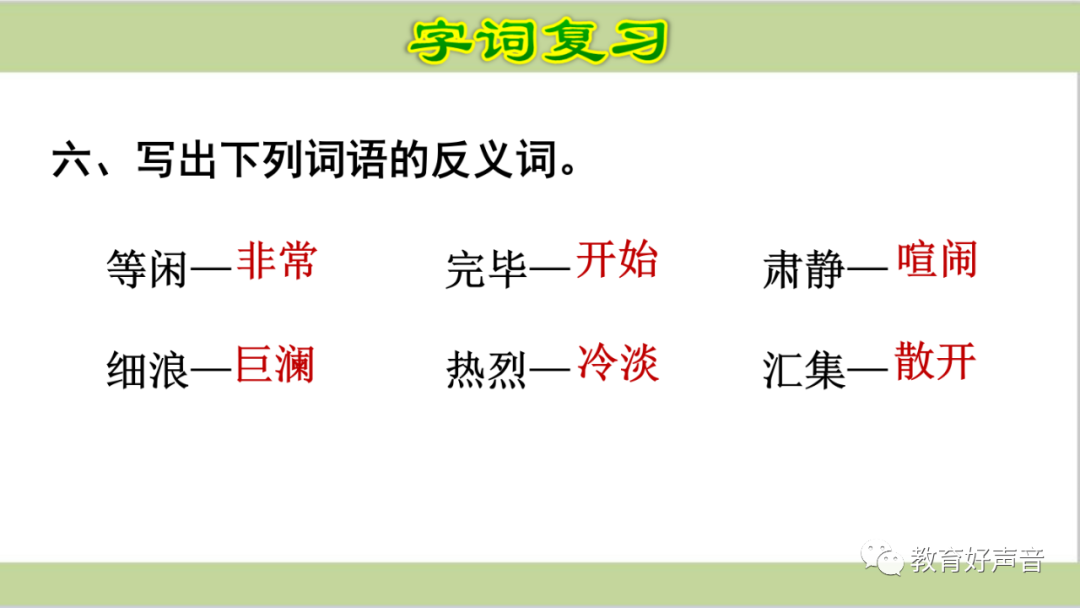 字词复习

六、写出下列词语的反义词。

等闲—非常　　完毕—开始　　肃静—喧闹

细浪—巨澜　　热烈—冷淡　　汇集—散开

教育好声音